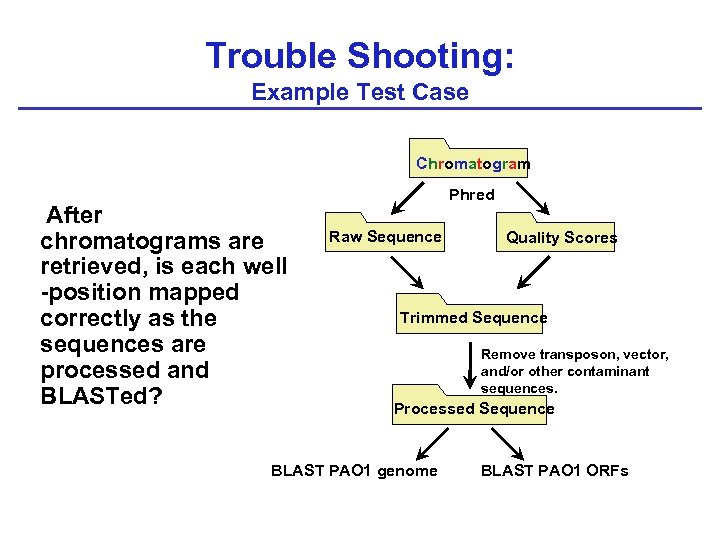 Trouble Shooting:
Example Test Case

After chromatograms are retrieved, is each well -position mapped correctly as the sequences are processed and BLASTed?

Chromatogram

Phred

Raw Sequence

Quality Scores

Trimmed Sequence

Remove transposon, vector, and/or other contaminant sequences.

Processed Sequence

BLAST PAO1 genome

BLAST PAO1 ORFs